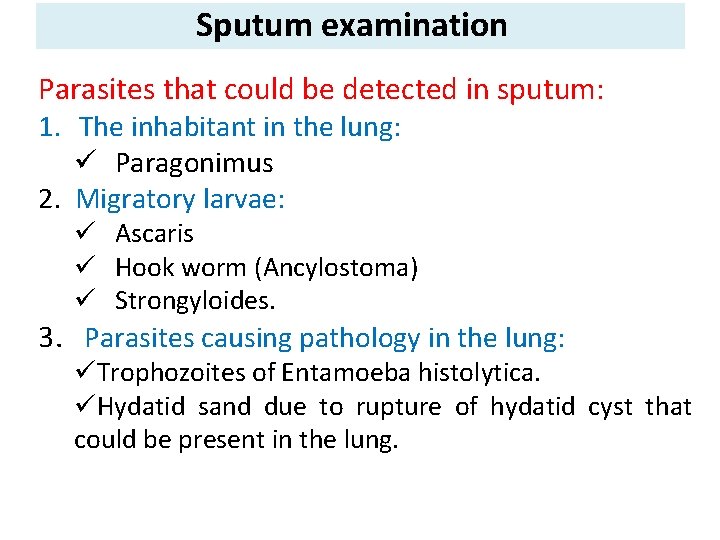 Sputum examination

Parasites that could be detected in sputum:

1. The inhabitant in the lung:
✓ Paragonimus

2. Migratory larvae:
✓ Ascaris
✓ Hook worm (Ancylostoma)
✓ Strongyloides.

3. Parasites causing pathology in the lung:
✓Trophozoites of Entamoeba histolytica.
✓Hydatid sand due to rupture of hydatid cyst that could be present in the lung.